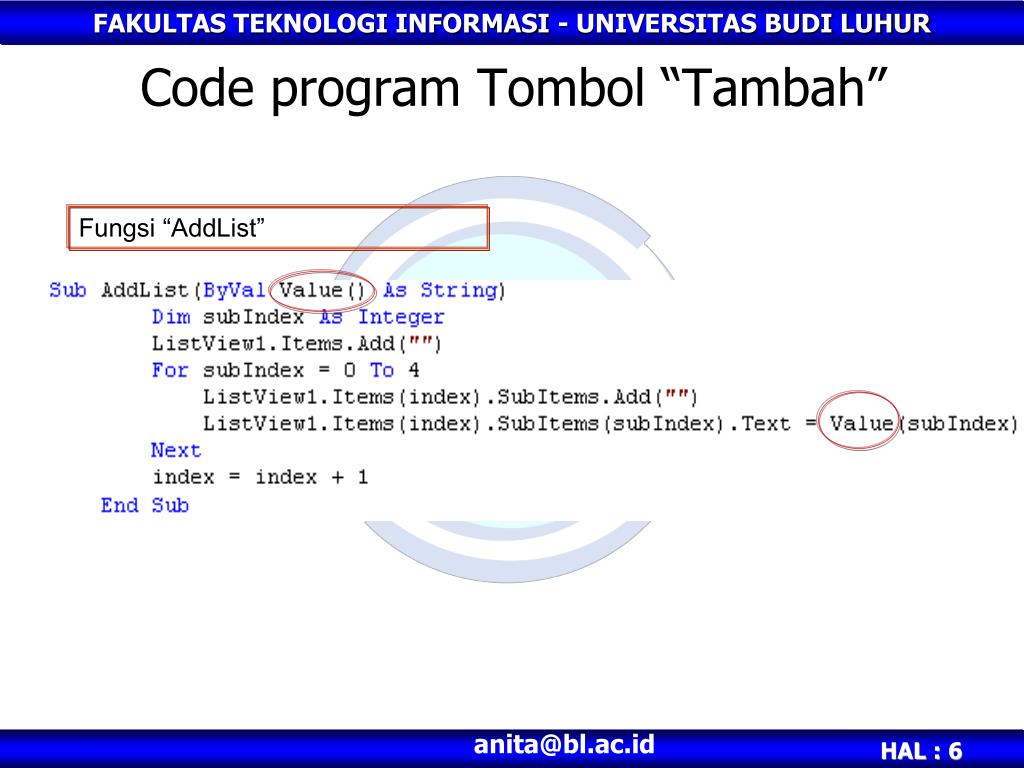 FAKULTAS TEKNOLOGI INFORMASI - UNIVERSITAS BUDI LUHUR

Code program Tombol “Tambah”

Fungsi “AddList”

Sub AddList(ByVal Value() As String)
Dim subIndex As Integer
ListView1.Items.Add("")
For subIndex = 0 To 4
ListView1.Items(index).SubItems.Add("")
ListView1.Items(index).SubItems(subIndex).Text = Value(subIndex)
Next
index = index + 1
End Sub

anita@bl.ac.id

HAL : 6